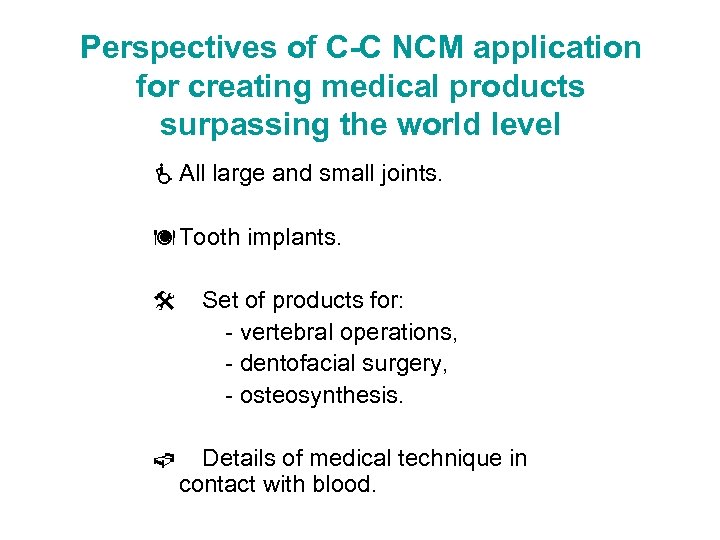 Perspectives of C-C NCM application for creating medical products surpassing the world level

All large and small joints.

Tooth implants.

Set of products for:
- vertebral operations,
- dentofacial surgery,
- osteosynthesis.

Details of medical technique in contact with blood.